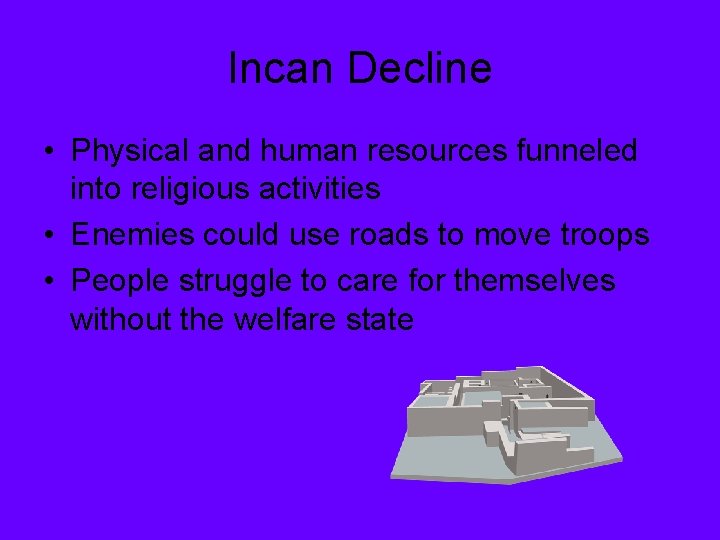 Incan Decline

• Physical and human resources funneled into religious activities
• Enemies could use roads to move troops
• People struggle to care for themselves without the welfare state